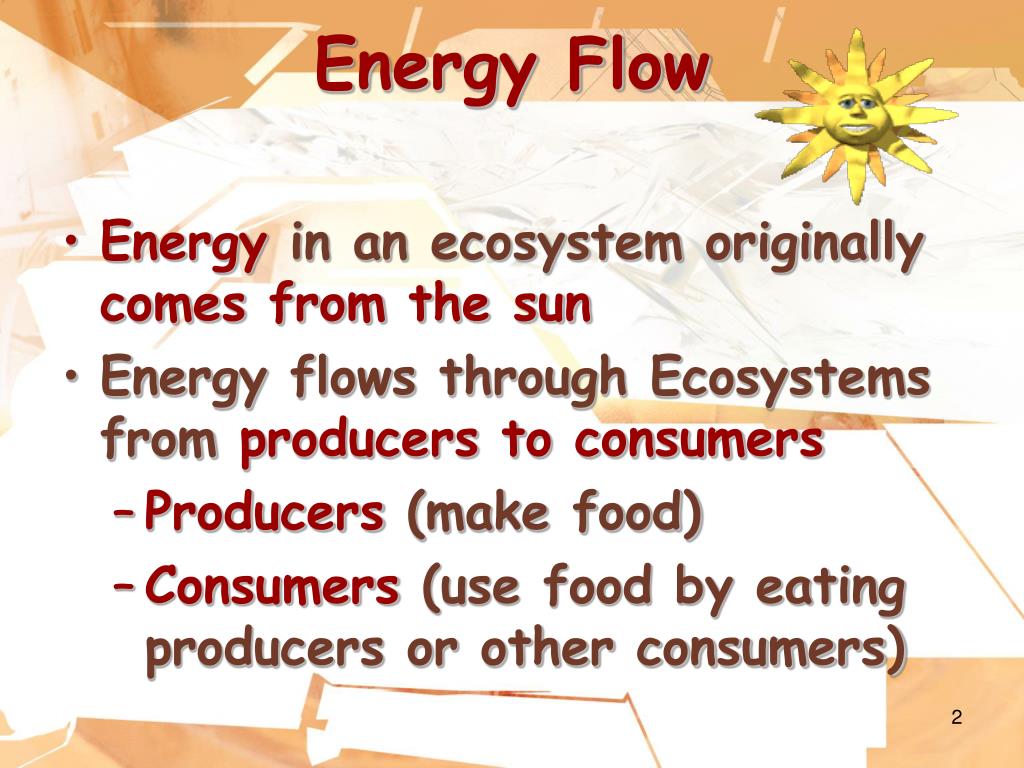 Energy Flow

• Energy in an ecosystem originally comes from the sun
• Energy flows through Ecosystems from producers to consumers
– Producers (make food)
– Consumers (use food by eating producers or other consumers)

2